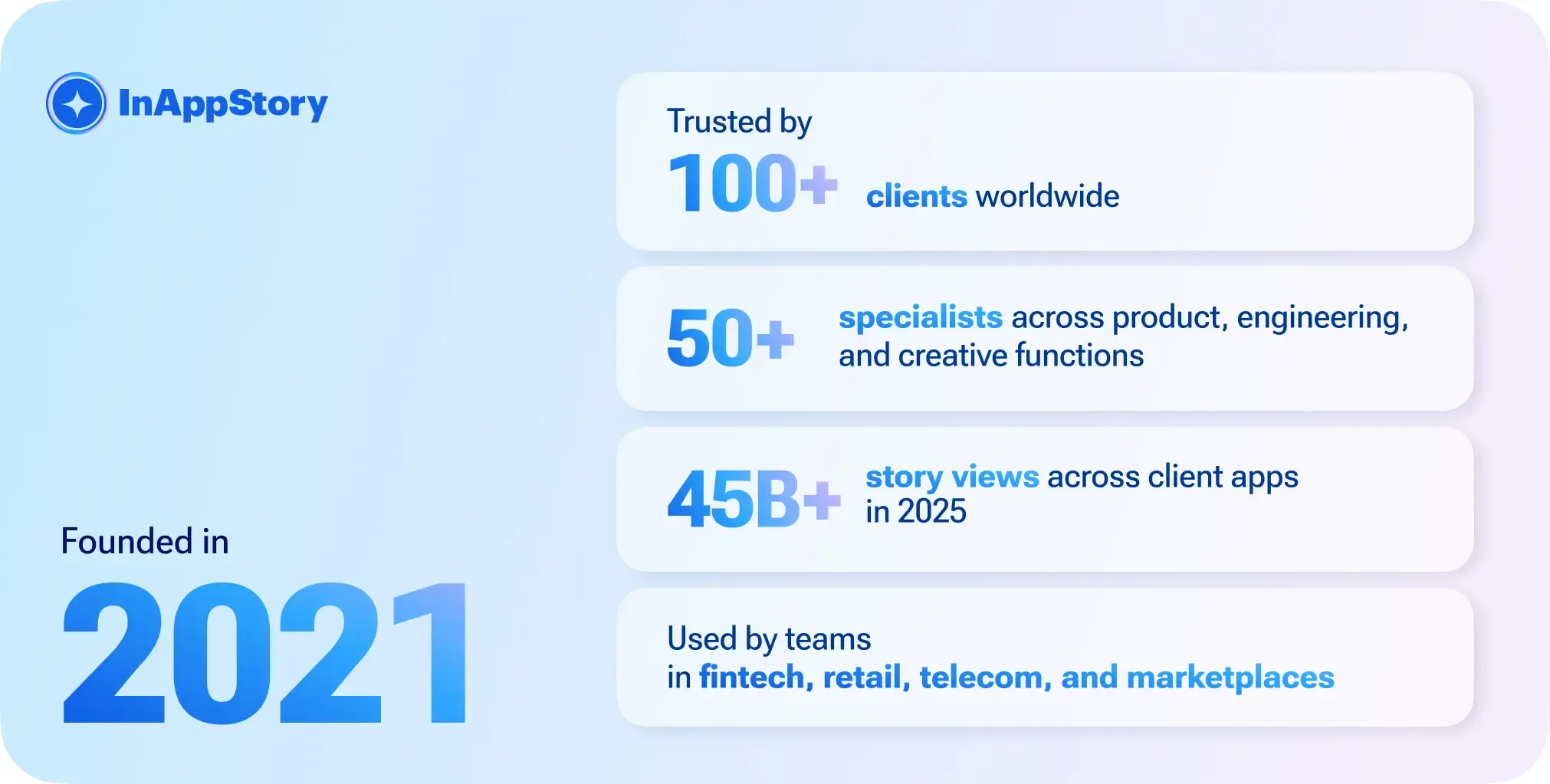 InAppStory

Founded in
2021

Trusted by
100+ clients worldwide

50+ specialists across product, engineering, and creative functions

45B+ story views across client apps in 2025

Used by teams
in fintech, retail, telecom, and marketplaces